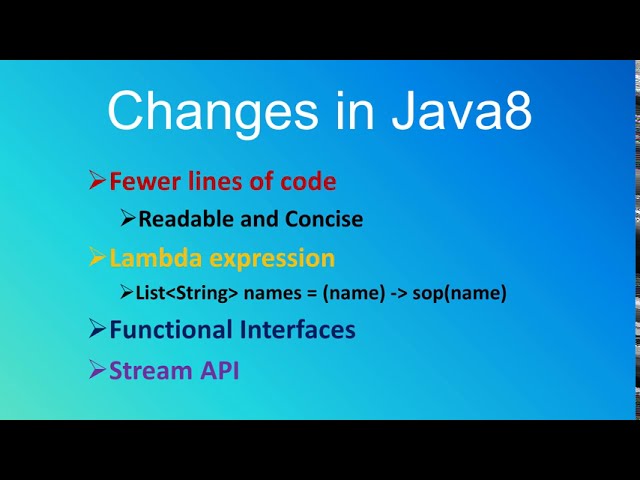 Changes in Java8

➢Fewer lines of code

➢Readable and Concise

➢Lambda expression

➢List<String> names = (name) -> sop(name)

➢Functional Interfaces

➢Stream API